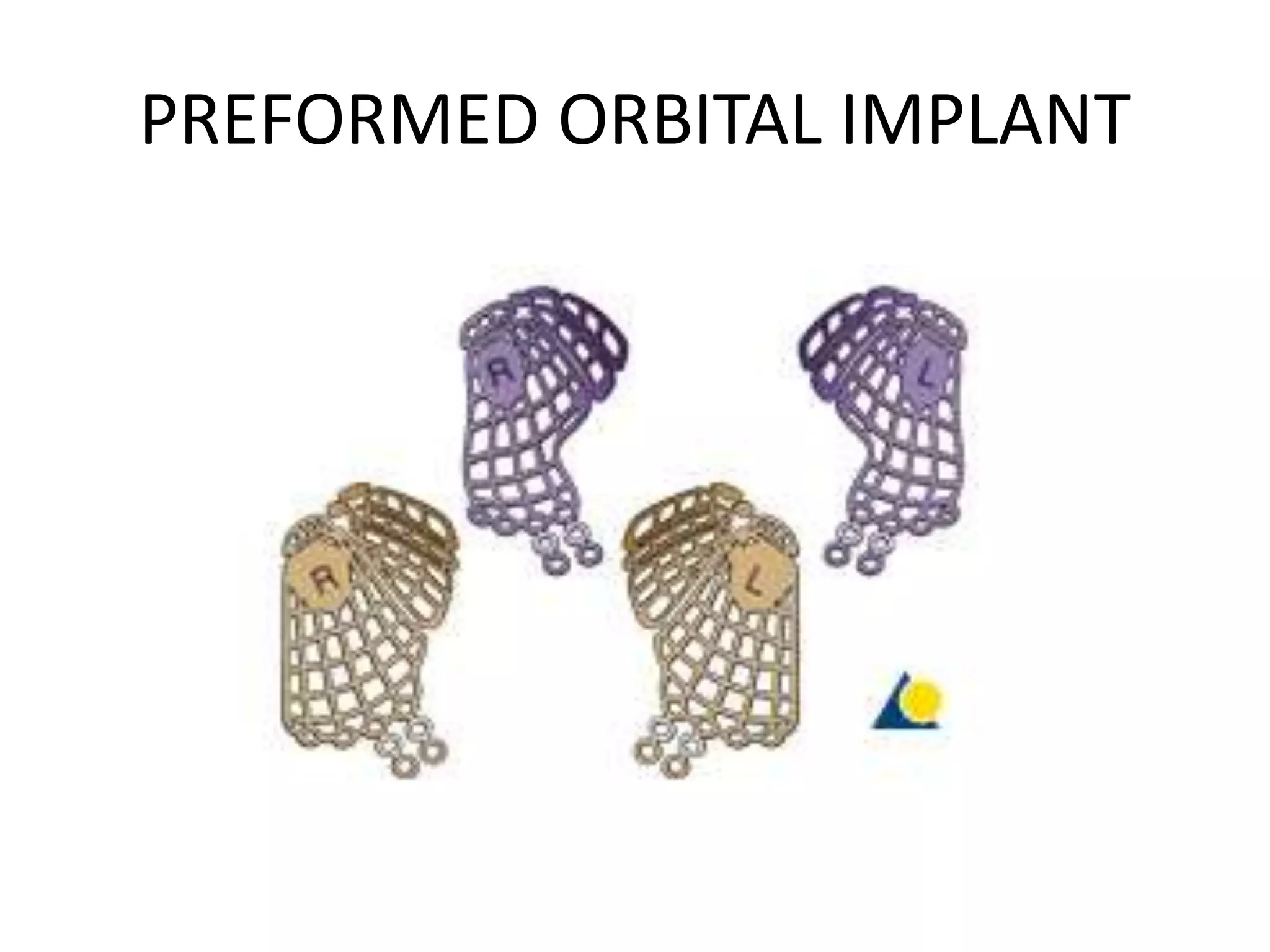 PREFORMED ORBITAL IMPLANT

R

L

R

L